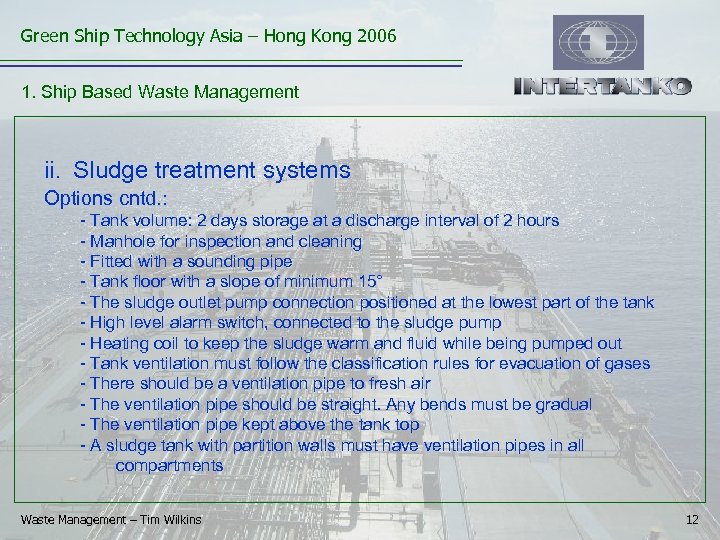 Green Ship Technology Asia – Hong Kong 2006

INTERTANKO

1. Ship Based Waste Management

ii. Sludge treatment systems

Options cntd.:

- Tank volume: 2 days storage at a discharge interval of 2 hours
- Manhole for inspection and cleaning
- Fitted with a sounding pipe
- Tank floor with a slope of minimum 15°
- The sludge outlet pump connection positioned at the lowest part of the tank
- High level alarm switch, connected to the sludge pump
- Heating coil to keep the sludge warm and fluid while being pumped out
- Tank ventilation must follow the classification rules for evacuation of gases
- There should be a ventilation pipe to fresh air
- The ventilation pipe should be straight. Any bends must be gradual
- The ventilation pipe kept above the tank top
- A sludge tank with partition walls must have ventilation pipes in all compartments

Waste Management – Tim Wilkins

12